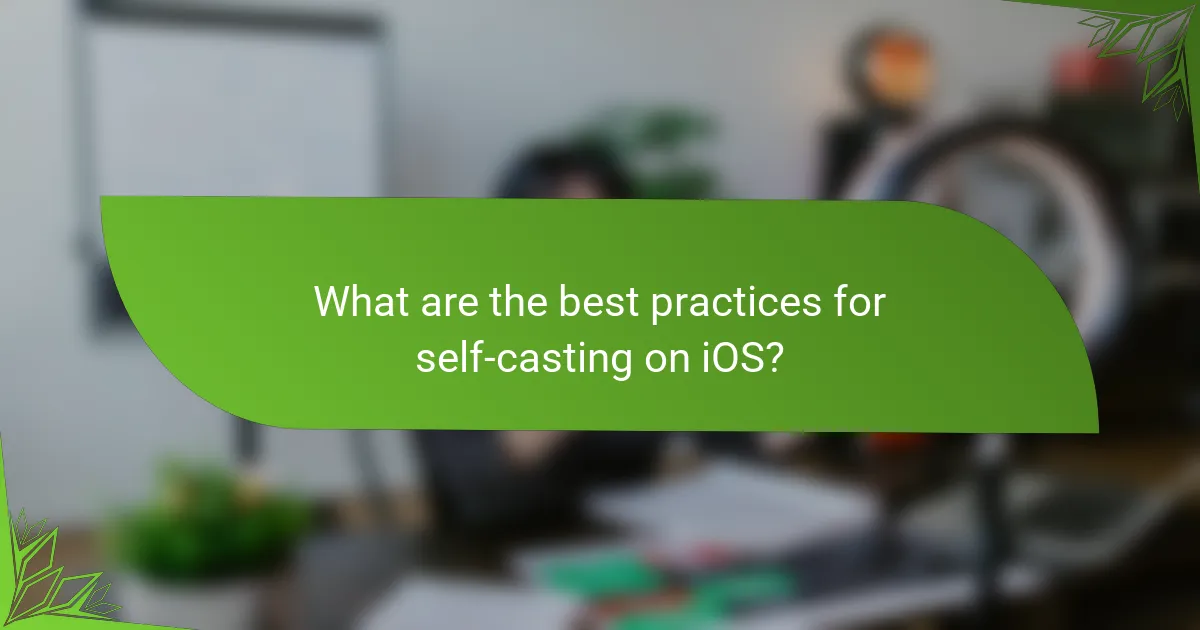 What are the best practices for self-casting on iOS?